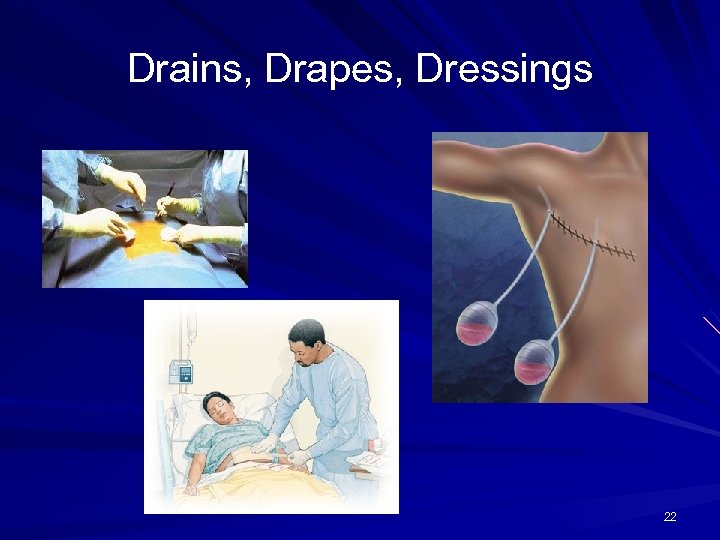 Drains, Drapes, Dressings

22